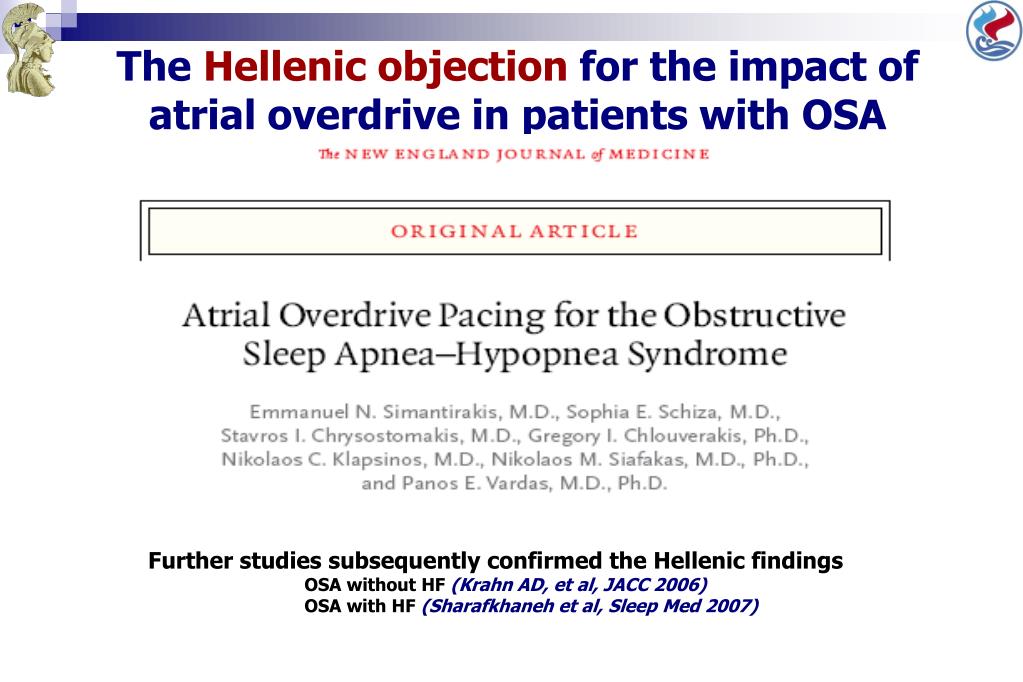 The Hellenic objection for the impact of atrial overdrive in patients with OSA

The NEW ENGLAND JOURNAL of MEDICINE

ORIGINAL ARTICLE

Atrial Overdrive Pacing for the Obstructive Sleep Apnea–Hypopnea Syndrome

Emmanuel N. Simantirakis, M.D., Sophia E. Schiza, M.D., Stavros I. Chrysostomakis, M.D., Gregory I. Chlouverakis, Ph.D., Nikolaos C. Klapsinos, M.D., Nikolaos M. Siafakas, M.D., Ph.D., and Panos E. Vardas, M.D., Ph.D.

Further studies subsequently confirmed the Hellenic findings
OSA without HF (Krahn AD, et al, JACC 2006)
OSA with HF (Sharafkhaneh et al, Sleep Med 2007)